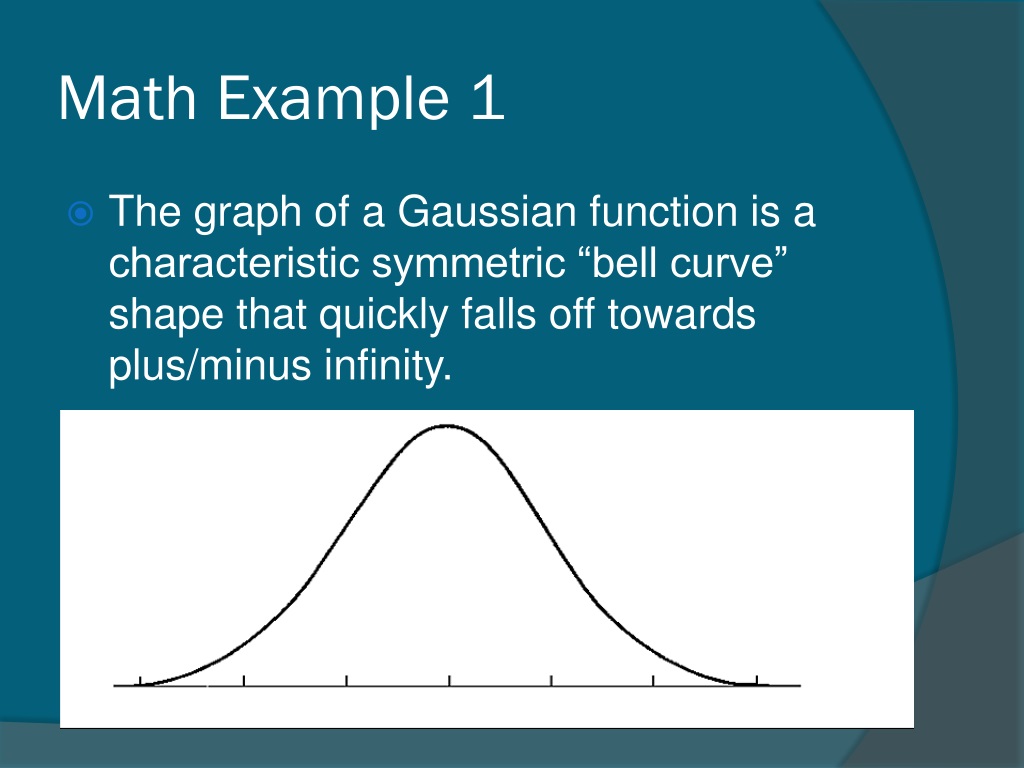 Math Example 1

The graph of a Gaussian function is a characteristic symmetric “bell curve” shape that quickly falls off towards plus/minus infinity.